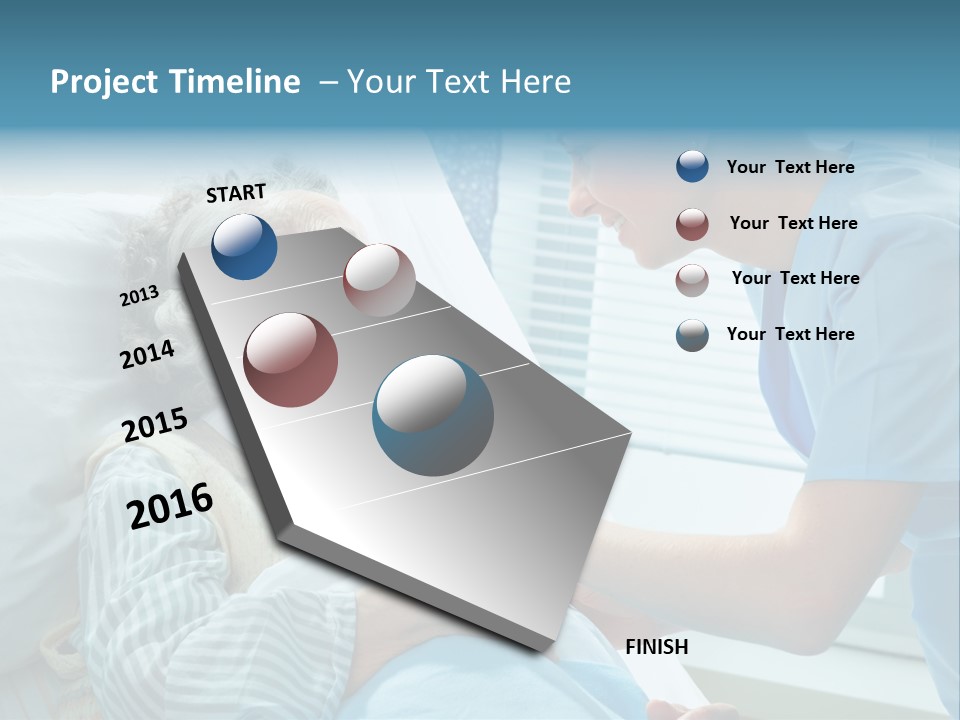 Project Timeline – Your Text Here

START

2013

2014

2015

2016

Your Text Here

Your Text Here

Your Text Here

Your Text Here

FINISH